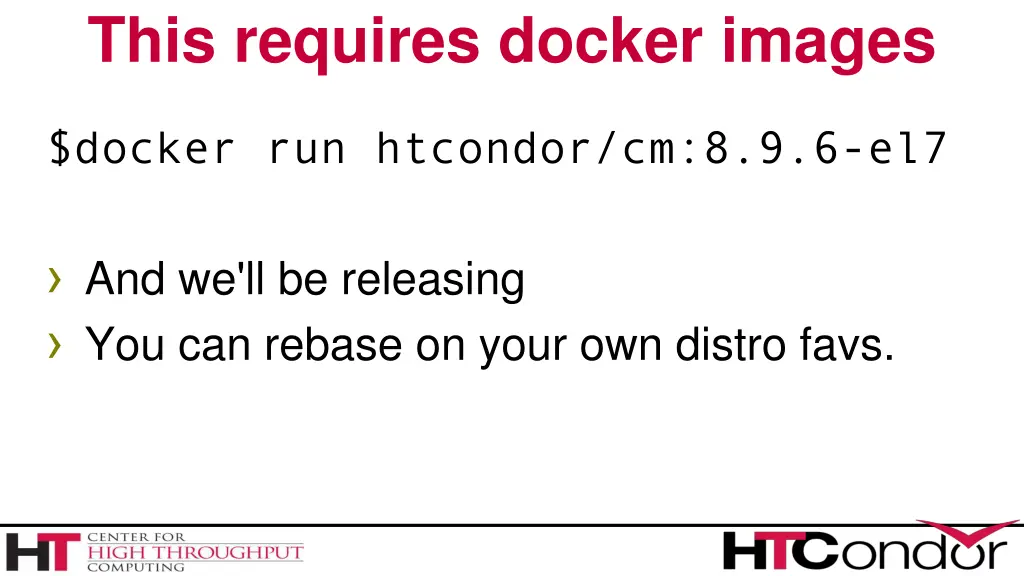 This requires docker images

$docker run htcondor/cm:8.9.6-el7

› And we'll be releasing
› You can rebase on your own distro favs.

HT CENTER FOR HIGH THROUGHPUT COMPUTING

HTCondor